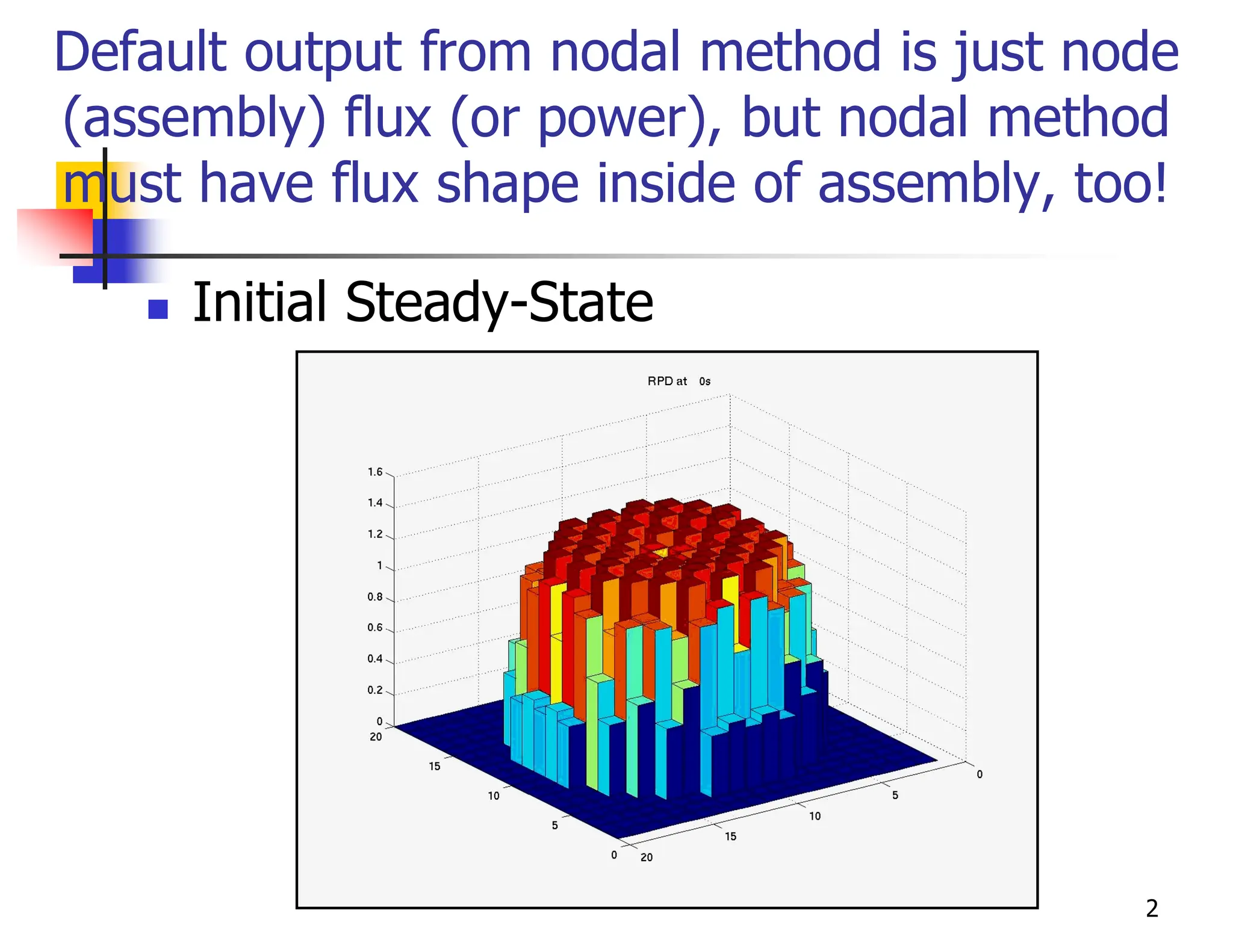 Default output from nodal method is just node (assembly) flux (or power), but nodal method must have flux shape inside of assembly, too!

Initial Steady-State

RPD at 0s

1.6
1.4
1.2
1
0.8
0.6
0.4
0.2
0
20
15
10
5
0
20
15
10
5
0

2